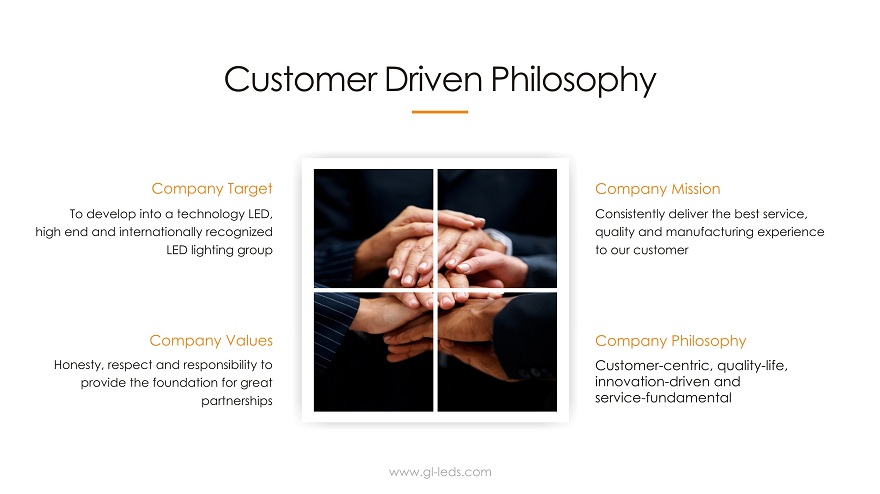 Customer Driven Philosophy

Company Target
To develop into a technology LED, high end and internationally recognized LED lighting group

Company Values
Honesty, respect and responsibility to provide the foundation for great partnerships

Company Mission
Consistently deliver the best service, quality and manufacturing experience to our customer

Company Philosophy
Customer-centric, quality-life, innovation-driven and service-fundamental

www.gl-leds.com